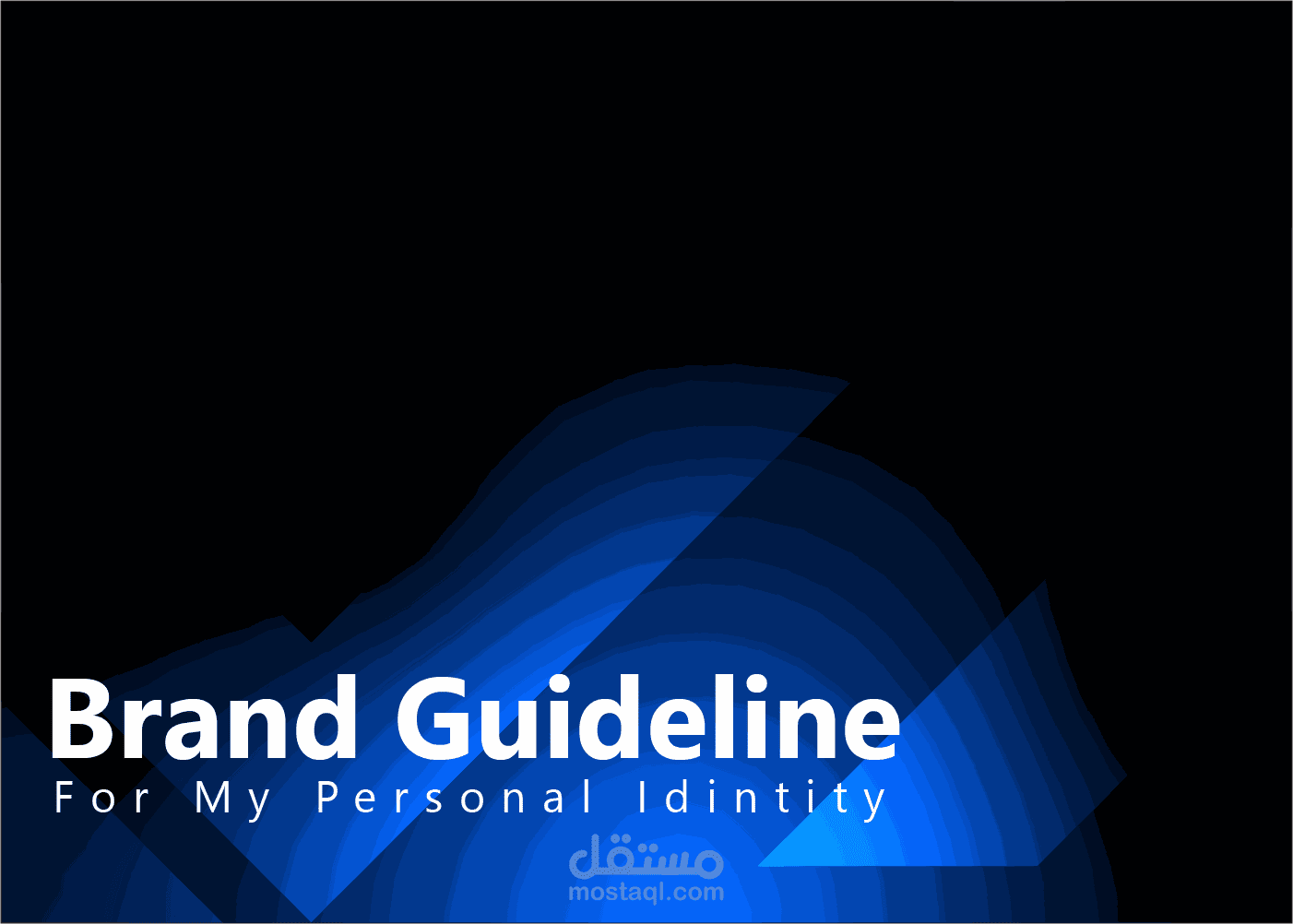 Brand Guideline
For My Personal Idintity

مستقل
mostaql.com